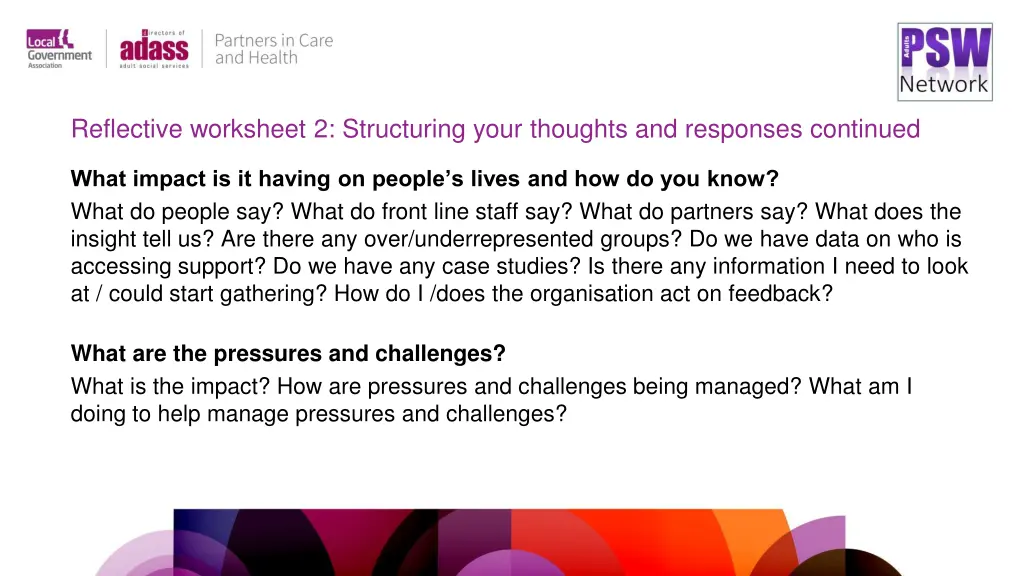 Local Government Association

directors of adass adult social services

Partners in Care and Health

Adults PSW Network

Reflective worksheet 2: Structuring your thoughts and responses continued

What impact is it having on people's lives and how do you know?

What do people say? What do front line staff say? What do partners say? What does the insight tell us? Are there any over/underrepresented groups? Do we have data on who is accessing support? Do we have any case studies? Is there any information I need to look at / could start gathering? How do I /does the organisation act on feedback?

What are the pressures and challenges?

What is the impact? How are pressures and challenges being managed? What am I doing to help manage pressures and challenges?